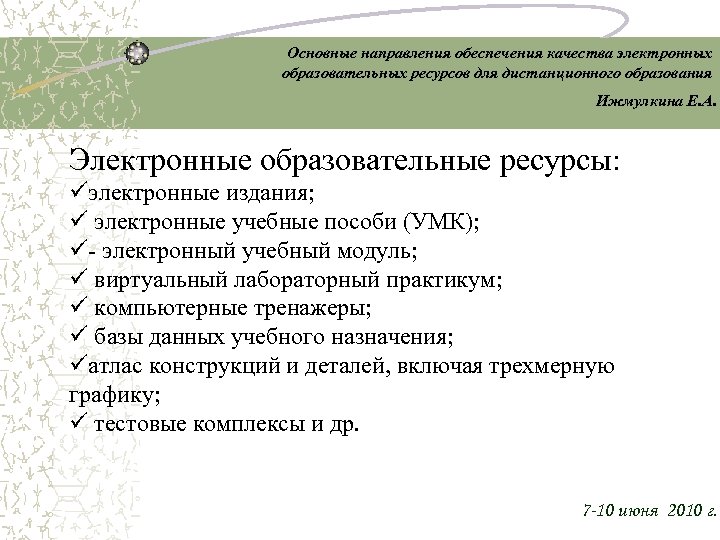 Основные направления обеспечения качества электронных образовательных ресурсов для дистанционного образования

Ижмулкина Е.А.

Электронные образовательные ресурсы:
✓электронные издания;
✓ электронные учебные пособи (УМК);
✓- электронный учебный модуль;
✓ виртуальный лабораторный практикум;
✓ компьютерные тренажеры;
✓ базы данных учебного назначения;
✓атлас конструкций и деталей, включая трехмерную графику;
✓ тестовые комплексы и др.

7-10 июня 2010 г.